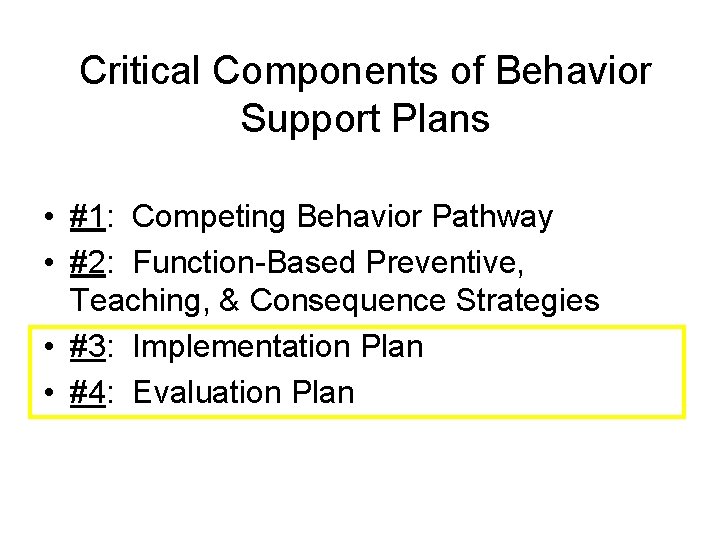 Critical Components of Behavior Support Plans

• #1: Competing Behavior Pathway
• #2: Function-Based Preventive, Teaching, & Consequence Strategies
• #3: Implementation Plan
• #4: Evaluation Plan